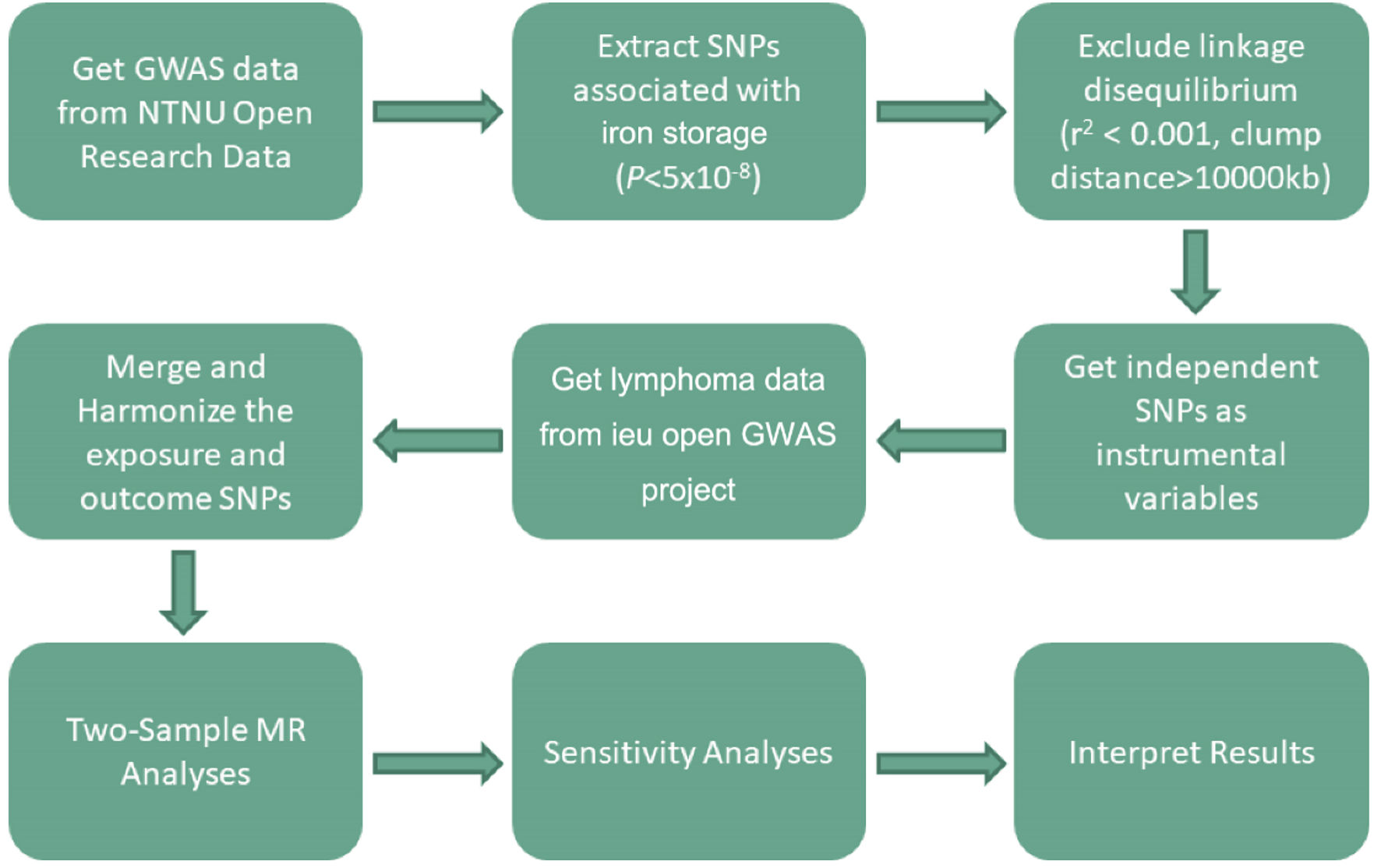 Get GWAS data from NTNU Open Research Data

Extract SNPs associated with iron storage ($P<5x10^{-8}$)

Exclude linkage disequilibrium ($r^2 < 0.001$, clump distance>10000kb)

Get independent SNPs as instrumental variables

Get lymphoma data from ieu open GWAS project

Merge and Harmonize the exposure and outcome SNPs

Two-Sample MR Analyses

Sensitivity Analyses

Interpret Results